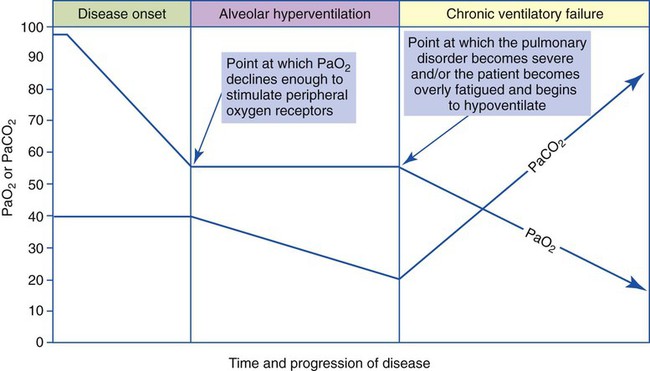 Disease onset

Alveolar hyperventilation

Chronic ventilatory failure

100
90
80
70
60
50
40
30
20
10
0

$PaO_2$ or $PaCO_2$

Point at which $PaO_2$ declines enough to stimulate peripheral oxygen receptors

Point at which the pulmonary disorder becomes severe and/or the patient becomes overly fatigued and begins to hypoventilate

$PaCO_2$

$PaO_2$

Time and progression of disease